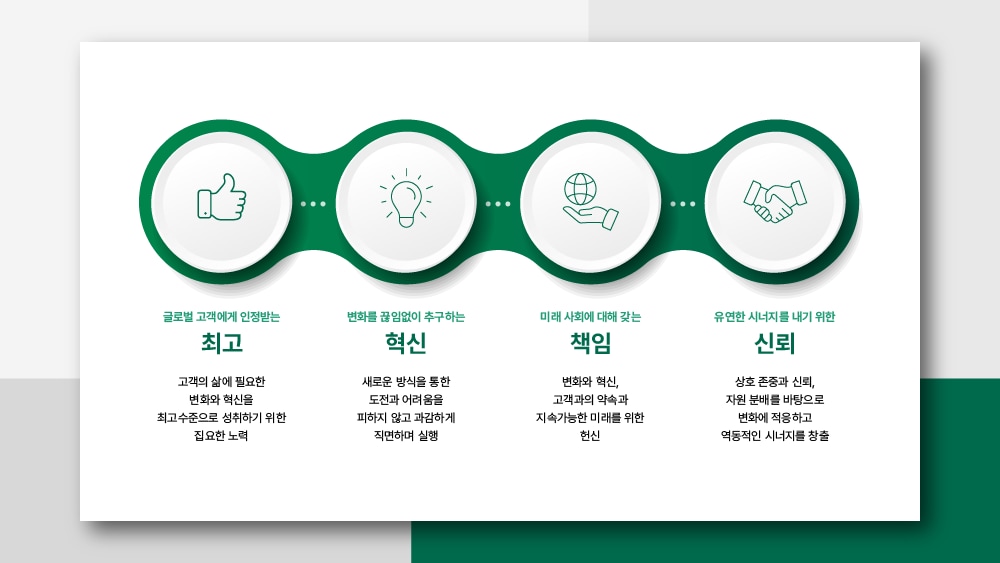 글로벌 고객에게 인정받는
최고

고객의 삶에 필요한
변화와 혁신을
최고수준으로 성취하기 위한
집요한 노력

변화를 끊임없이 추구하는
혁신

새로운 방식을 통한
도전과 어려움을
피하지 않고 과감하게
직면하며 실행

미래 사회에 대해 갖는
책임

변화와 혁신,
고객과의 약속과
지속가능한 미래를 위한
헌신

유연한 시너지를 내기 위한
신뢰

상호 존중과 신뢰,
자원 분배를 바탕으로
변화에 적응하고
역동적인 시너지를 창출